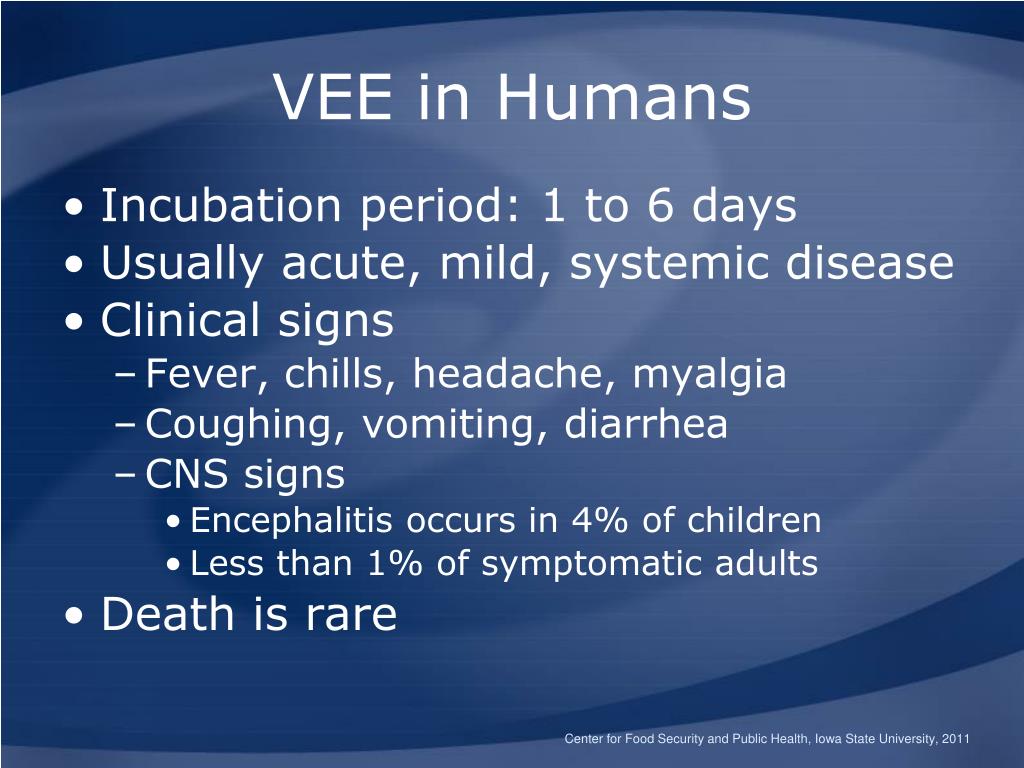 VEE in Humans

• Incubation period: 1 to 6 days
• Usually acute, mild, systemic disease
• Clinical signs
– Fever, chills, headache, myalgia
– Coughing, vomiting, diarrhea
– CNS signs
• Encephalitis occurs in 4% of children
• Less than 1% of symptomatic adults
• Death is rare

Center for Food Security and Public Health, Iowa State University, 2011